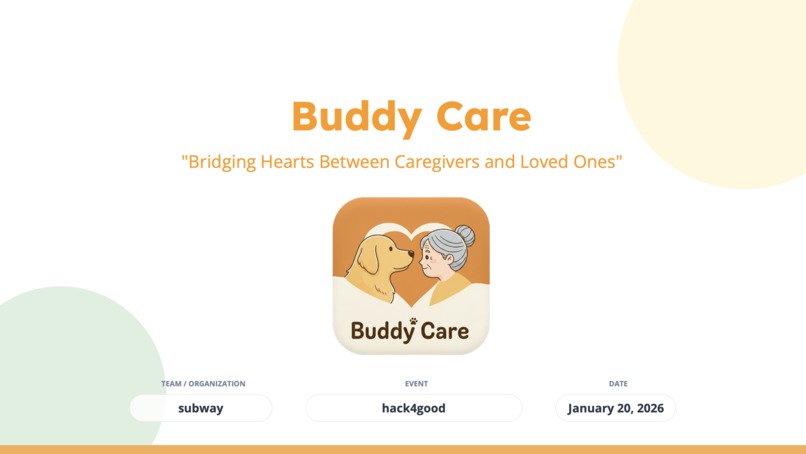 Buddy Care

"Bridging Hearts Between Caregivers and Loved Ones"

Buddy Care

TEAM / ORGANIZATION
subway

EVENT
hack4good

DATE
January 20, 2026